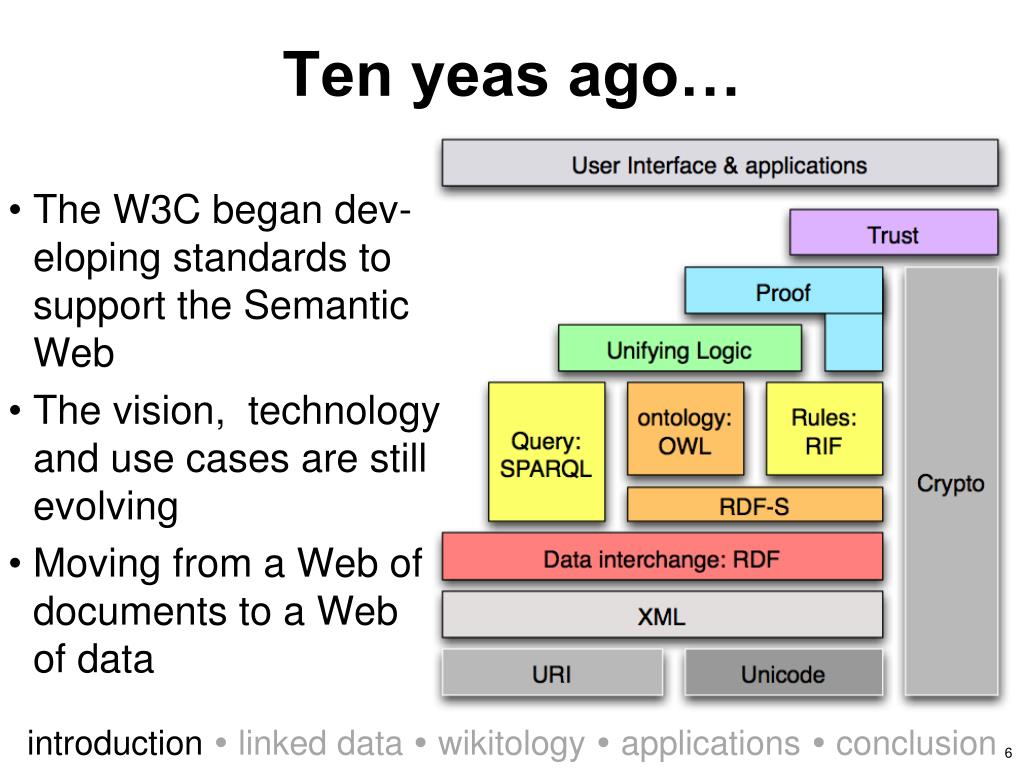 Ten yeas ago…

• The W3C began developing standards to support the Semantic Web
• The vision, technology and use cases are still evolving
• Moving from a Web of documents to a Web of data

User Interface & applications
Trust
Proof
Unifying Logic
Query: SPARQL
ontology: OWL
Rules: RIF
RDF-S
Crypto
Data interchange: RDF
XML
URI
Unicode

introduction • linked data • wikitology • applications • conclusion 6